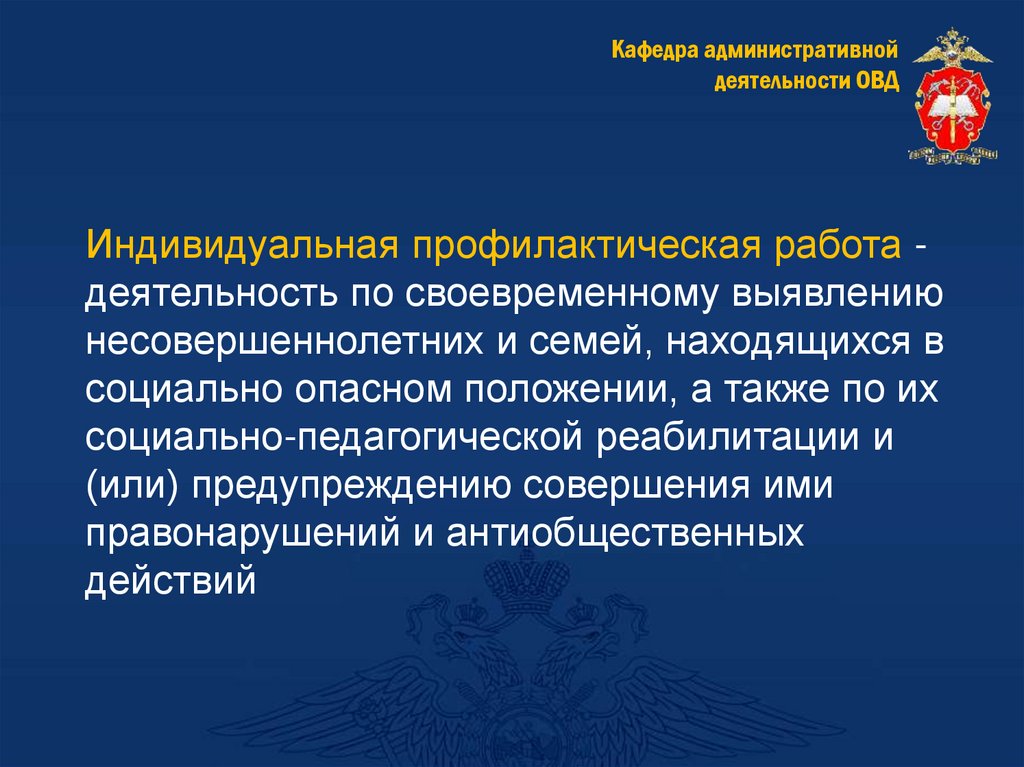 Кафедра административной деятельности ОВД

Индивидуальная профилактическая работа - деятельность по своевременному выявлению несовершеннолетних и семей, находящихся в социально опасном положении, а также по их социально-педагогической реабилитации и (или) предупреждению совершения ими правонарушений и антиобщественных действий